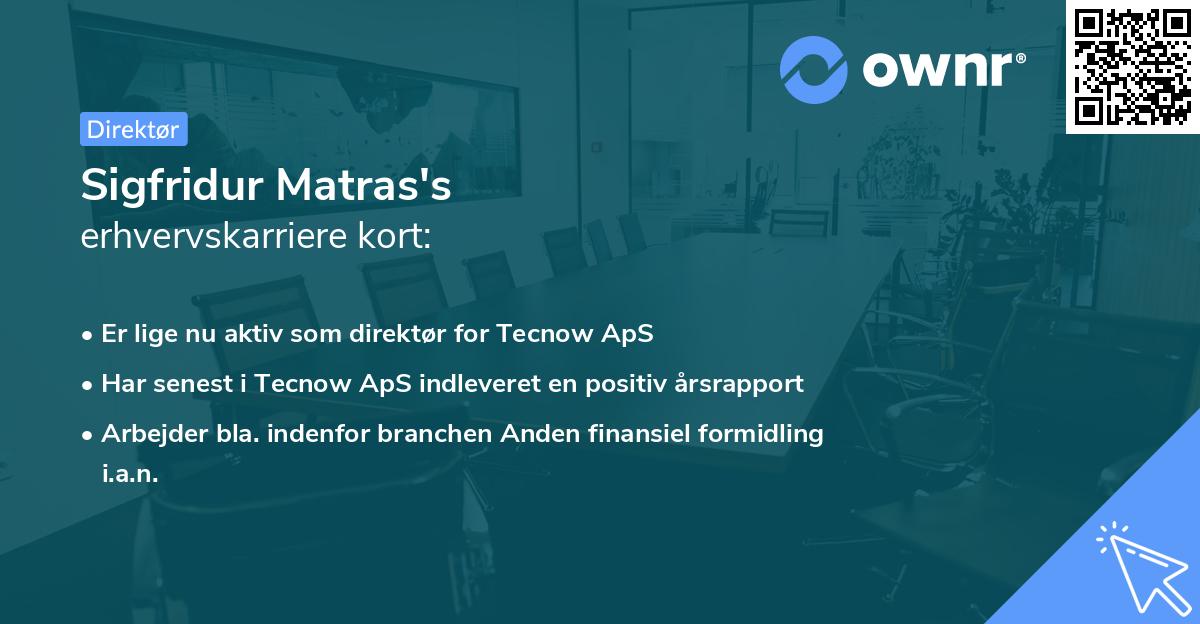 ownr®

Direktør

Sigfridur Matras's
erhvervskarriere kort:

• Er lige nu aktiv som direktør for Tecnow ApS
• Har senest i Tecnow ApS indleveret en positiv årsrapport
• Arbejder bla. indenfor branchen Anden finansiel formidling i.a.n.